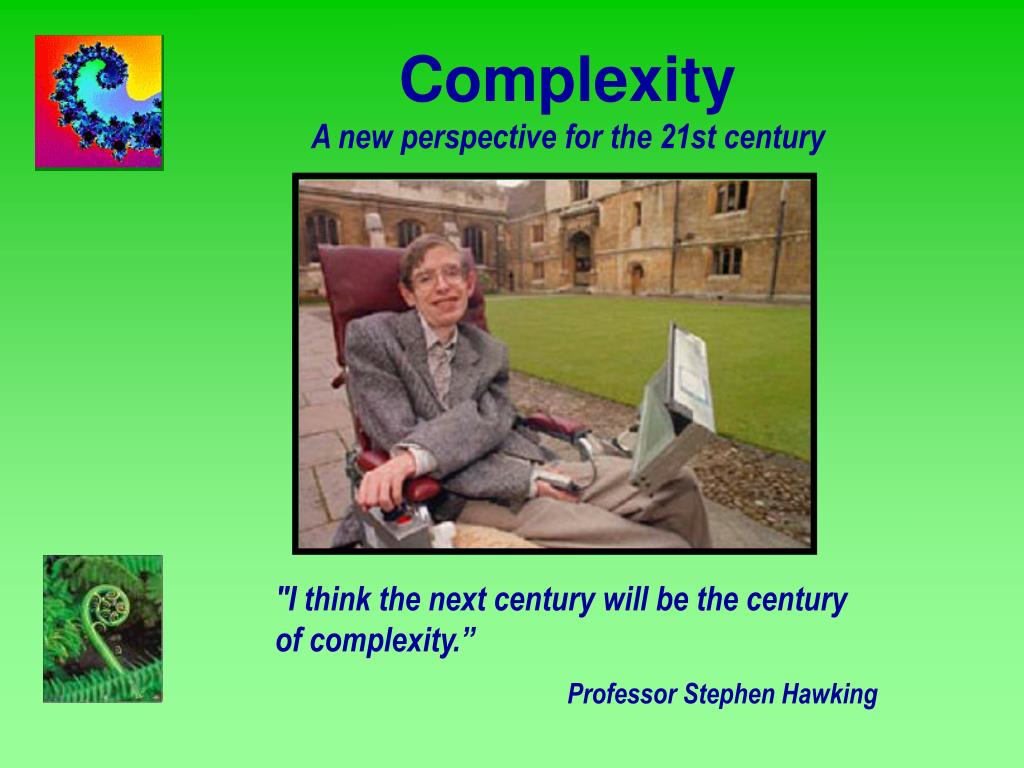 Complexity
A new perspective for the 21st century

"I think the next century will be the century of complexity.”

Professor Stephen Hawking